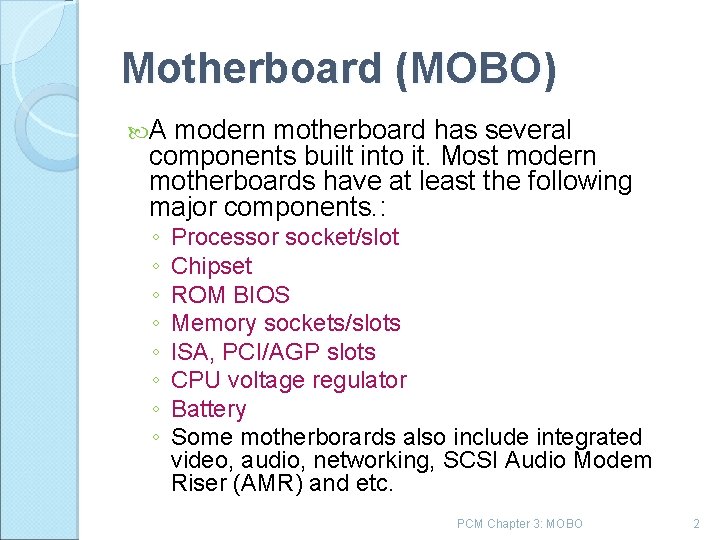 Motherboard (MOBO)

A modern motherboard has several components built into it. Most modern motherboards have at least the following major components.:

◦ Processor socket/slot
◦ Chipset
◦ ROM BIOS
◦ Memory sockets/slots
◦ ISA, PCI/AGP slots
◦ CPU voltage regulator
◦ Battery
◦ Some motherborards also include integrated video, audio, networking, SCSI Audio Modem Riser (AMR) and etc.

PCM Chapter 3: MOBO

2